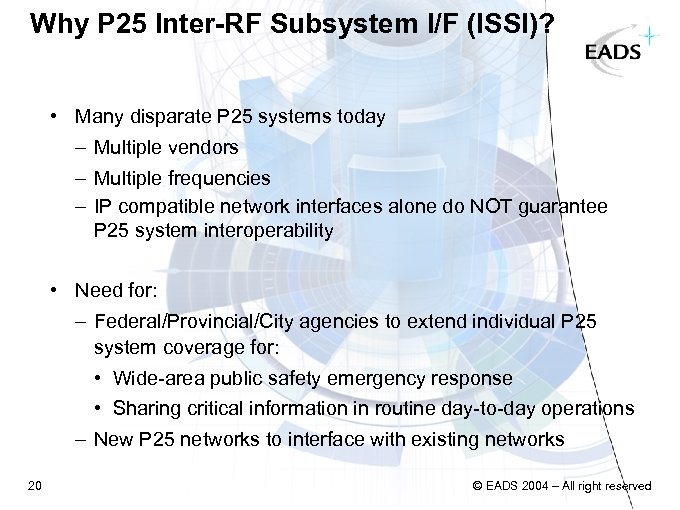 Why P25 Inter-RF Subsystem I/F (ISSI)?

EADS

• Many disparate P25 systems today
– Multiple vendors
– Multiple frequencies
– IP compatible network interfaces alone do NOT guarantee P25 system interoperability

• Need for:
– Federal/Provincial/City agencies to extend individual P25 system coverage for:
• Wide-area public safety emergency response
• Sharing critical information in routine day-to-day operations
– New P25 networks to interface with existing networks

20

© EADS 2004 – All right reserved